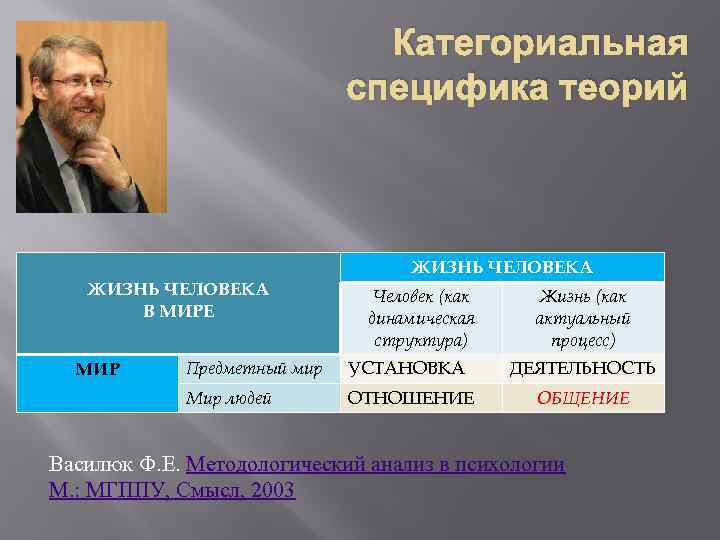 Категориальная специфика теорий

| ЖИЗНЬ ЧЕЛОВЕКА В МИРЕ | | ЖИЗНЬ ЧЕЛОВЕКА | |
|---|---|---|---|
| | | Человек (как динамическая структура) | Жизнь (как актуальный процесс) |
| МИР | Предметный мир | УСТАНОВКА | ДЕЯТЕЛЬНОСТЬ |
| | Мир людей | ОТНОШЕНИЕ | ОБЩЕНИЕ |

Василюк Ф.Е. Методологический анализ в психологии М.: МГППУ, Смысл, 2003